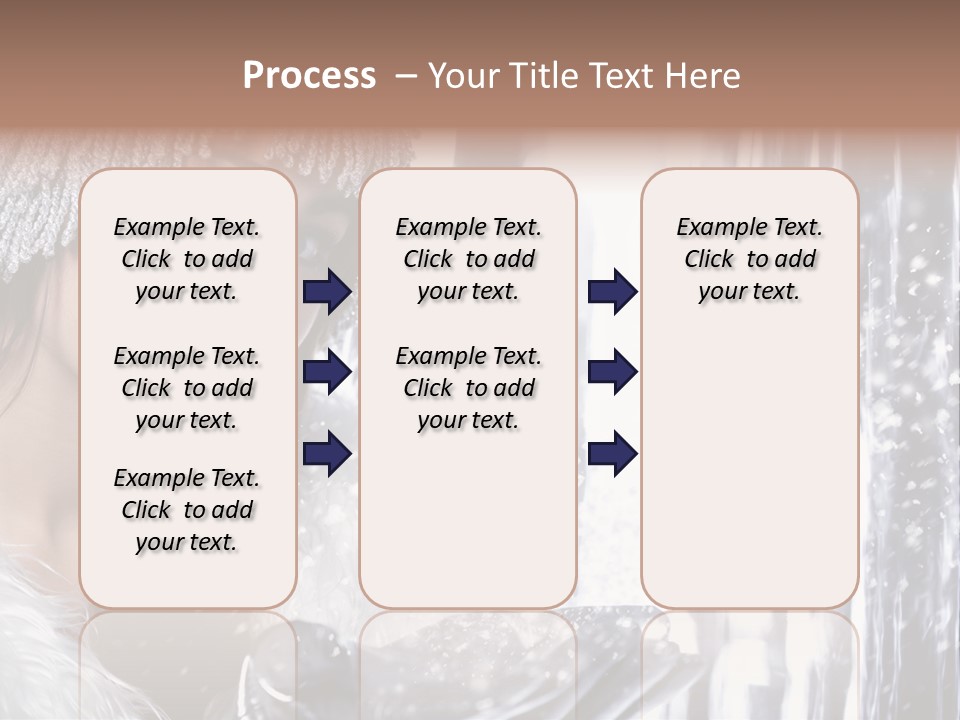 Process – Your Title Text Here

Example Text. Click to add your text.

Example Text. Click to add your text.

Example Text. Click to add your text.

Example Text. Click to add your text.

Example Text. Click to add your text.

Example Text. Click to add your text.